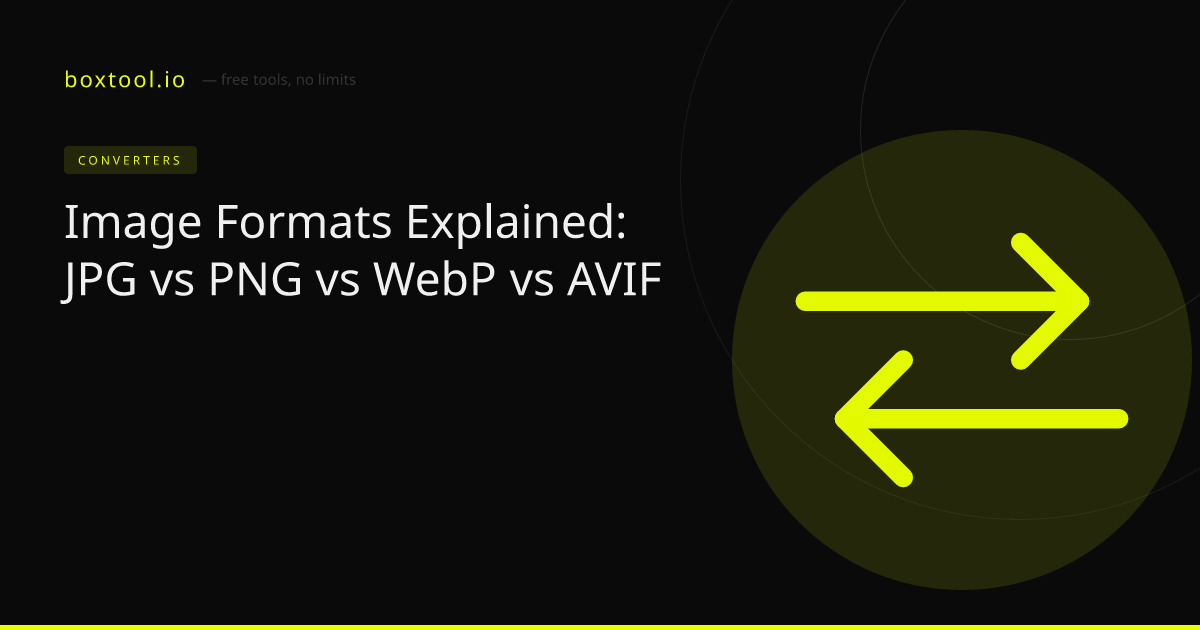 boxtool.io — free tools, no limits

CONVERTERS

Image Formats Explained: JPG vs PNG vs WebP vs AVIF